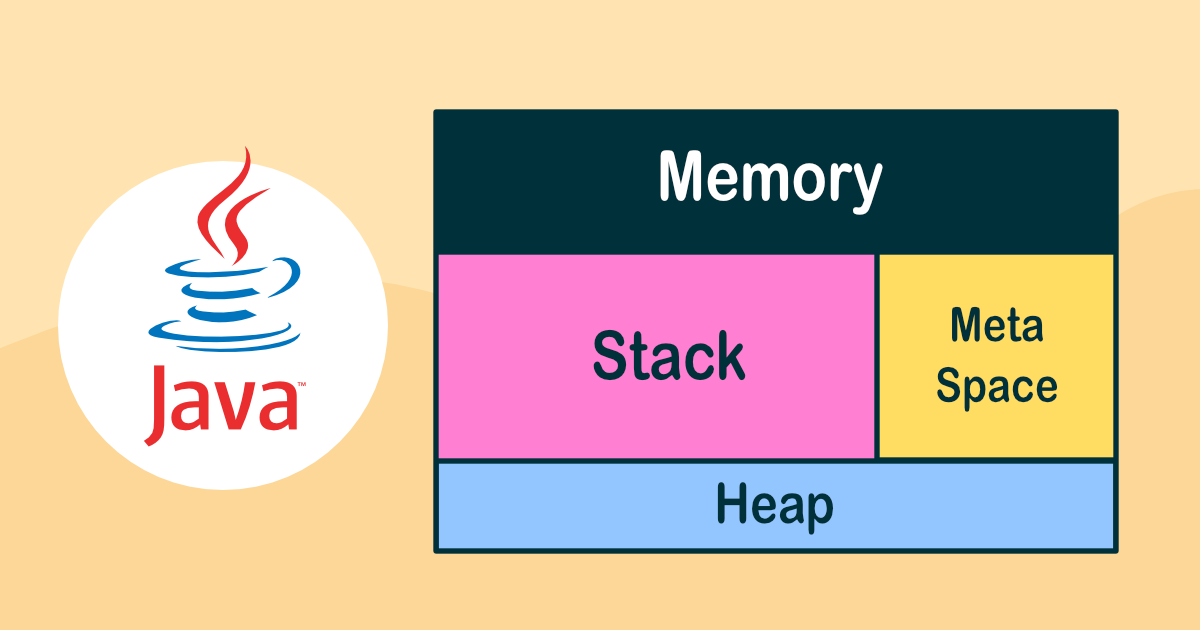 Java™

Memory

Stack

Meta Space

Heap